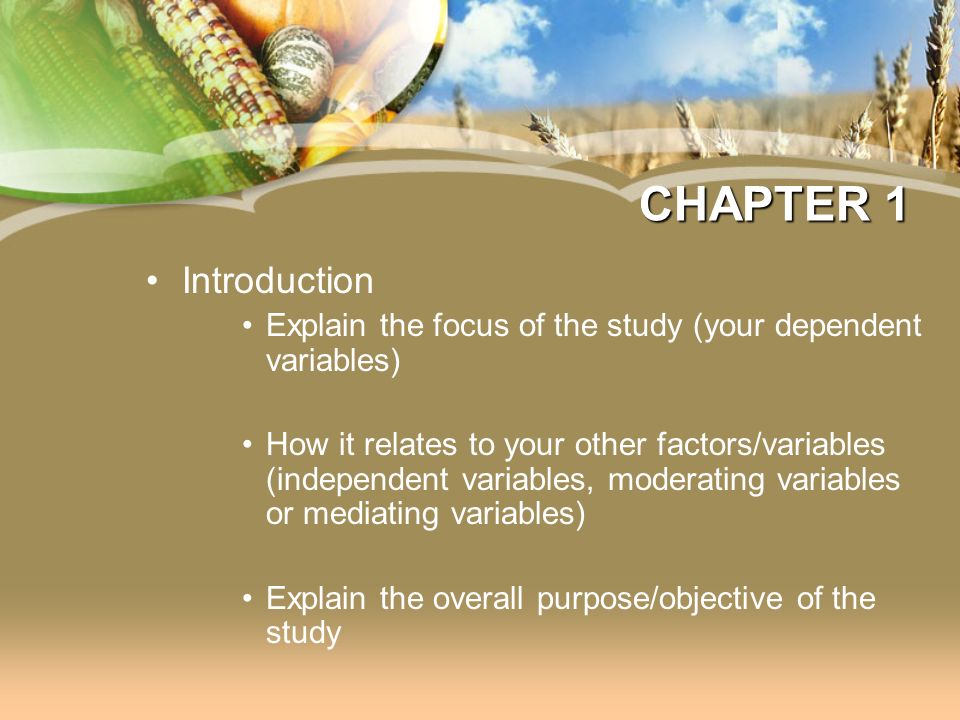 CHAPTER 1

• Introduction

• Explain the focus of the study (your dependent variables)

• How it relates to your other factors/variables (independent variables, moderating variables or mediating variables)

• Explain the overall purpose/objective of the study